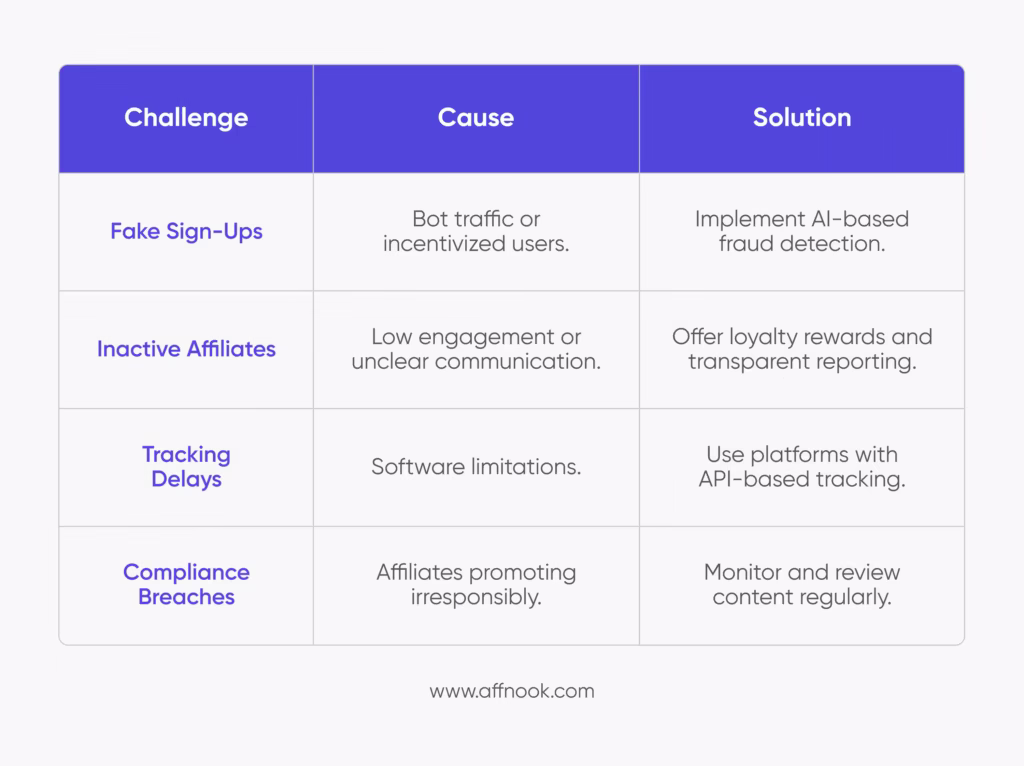 | Challenge | Cause | Solution |
|---|---|---|
| Fake Sign-Ups | Bot traffic or incentivized users. | Implement AI-based fraud detection. |
| Inactive Affiliates | Low engagement or unclear communication. | Offer loyalty rewards and transparent reporting. |
| Tracking Delays | Software limitations. | Use platforms with API-based tracking. |
| Compliance Breaches | Affiliates promoting irresponsibly. | Monitor and review content regularly. |

www.affnook.com